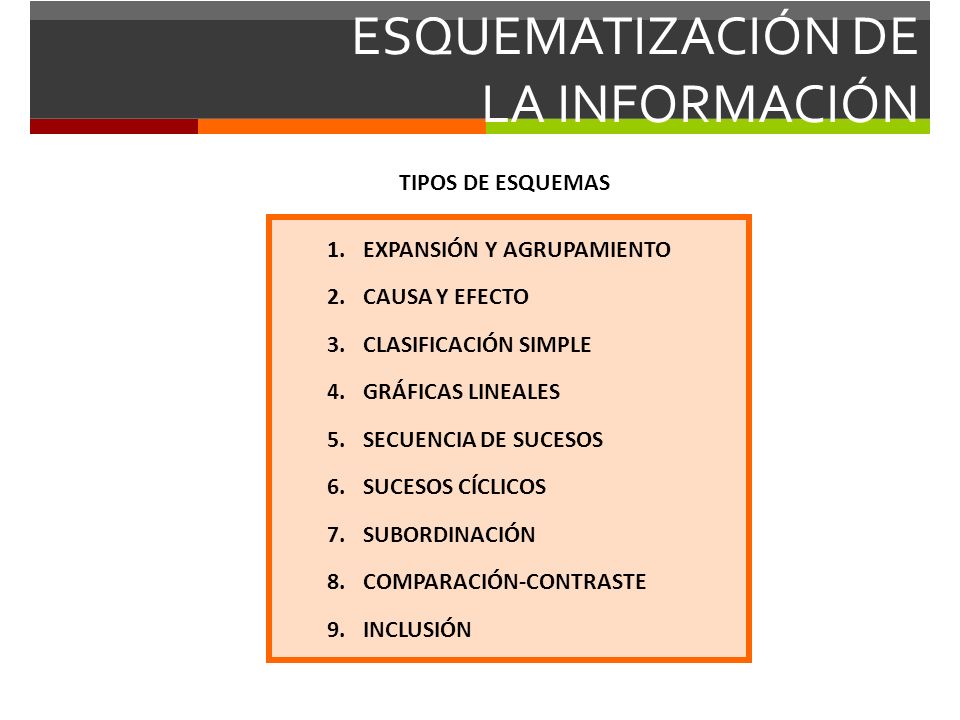 ESQUEMATIZACIÓN DE LA INFORMACIÓN

TIPOS DE ESQUEMAS

1. EXPANSIÓN Y AGRUPAMIENTO
2. CAUSA Y EFECTO
3. CLASIFICACIÓN SIMPLE
4. GRÁFICAS LINEALES
5. SECUENCIA DE SUCESOS
6. SUCESOS CÍCLICOS
7. SUBORDINACIÓN
8. COMPARACIÓN-CONTRASTE
9. INCLUSIÓN